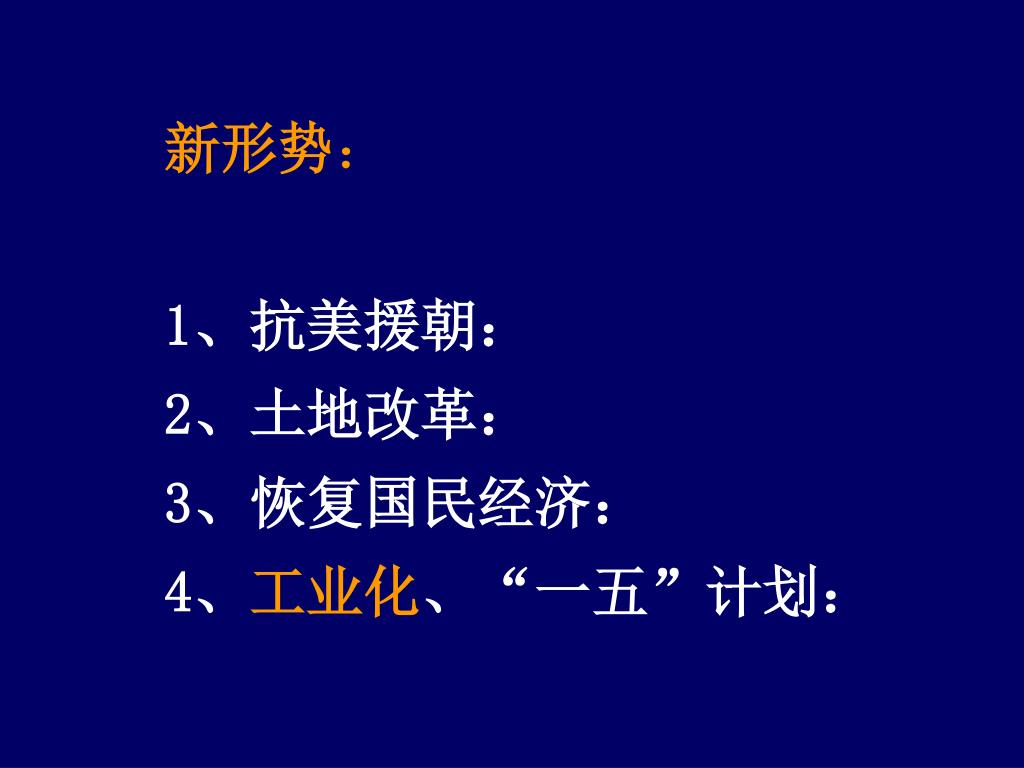 新形势：

1、抗美援朝：
2、土地改革：
3、恢复国民经济：
4、工业化、“一五”计划：